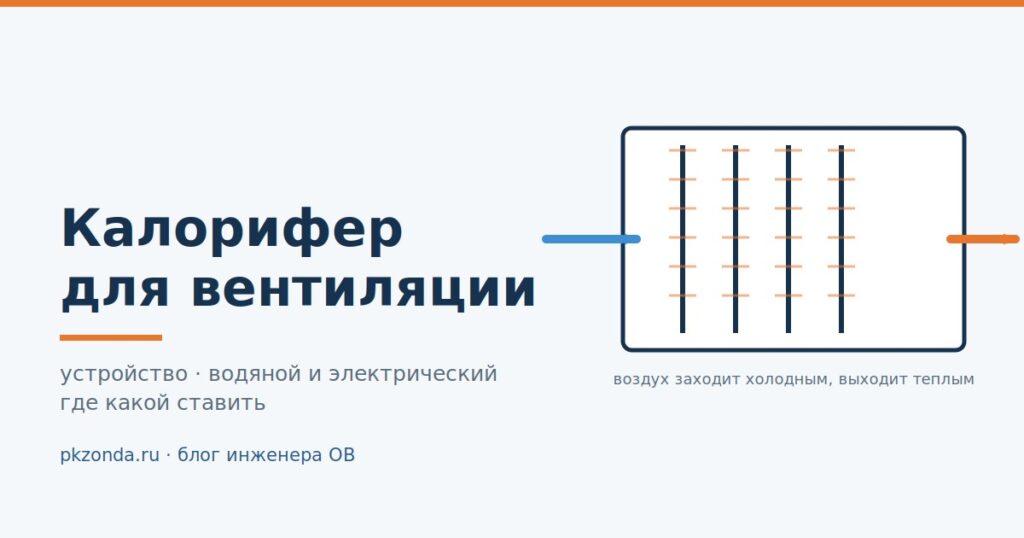 Калорифер для вентиляции

устройство · водяной и электрический где какой ставить

pkzonda.ru · блог инженера ОВ

воздух заходит холодным, выходит теплым